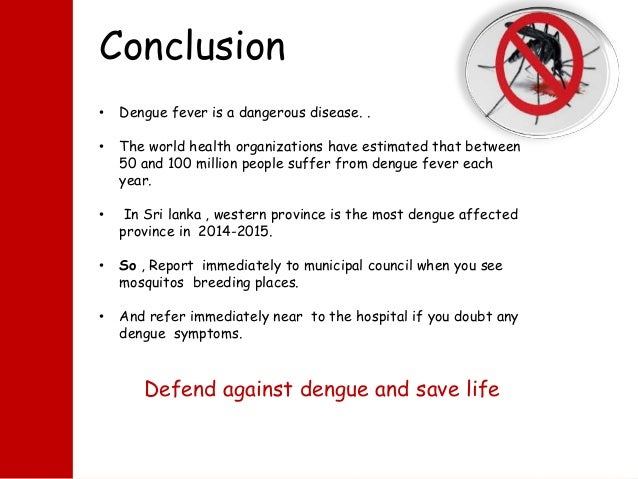 Conclusion

• Dengue fever is a dangerous disease. .

• The world health organizations have estimated that between 50 and 100 million people suffer from dengue fever each year.

• In Sri lanka , western province is the most dengue affected province in 2014-2015.

• So , Report immediately to municipal council when you see mosquitos breeding places.

• And refer immediately near to the hospital if you doubt any dengue symptoms.

Defend against dengue and save life